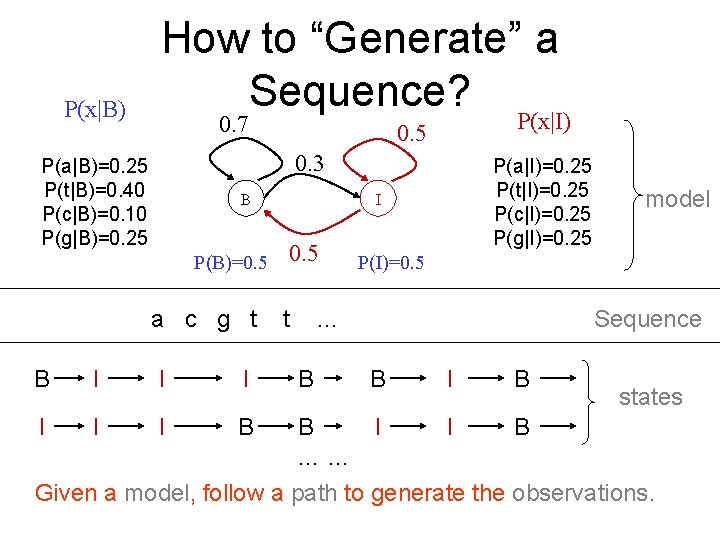 How to "Generate" a Sequence?

P(x|B)

P(a|B)=0.25
P(t|B)=0.40
P(c|B)=0.10
P(g|B)=0.25

0.7

0.3

0.5

B

I

0.5

P(B)=0.5

P(I)=0.5

P(x|I)

P(a|I)=0.25
P(t|I)=0.25
P(c|I)=0.25
P(g|I)=0.25

model

a c g t t …

Sequence

B → I → I → I → B → B → I → B →

I → I → I → B → B → I → I → B →

states

… …

Given a model, follow a path to generate the observations.